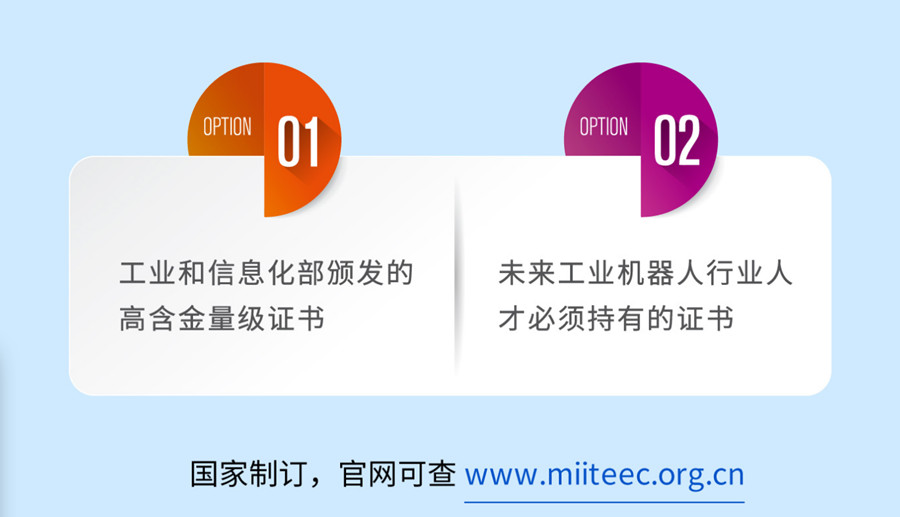 OPTION 01

工业和信息化部颁发的高含金量级证书

OPTION 02

未来工业机器人行业人才必须持有的证书

国家制订，官网可查 www.miiteec.org.cn